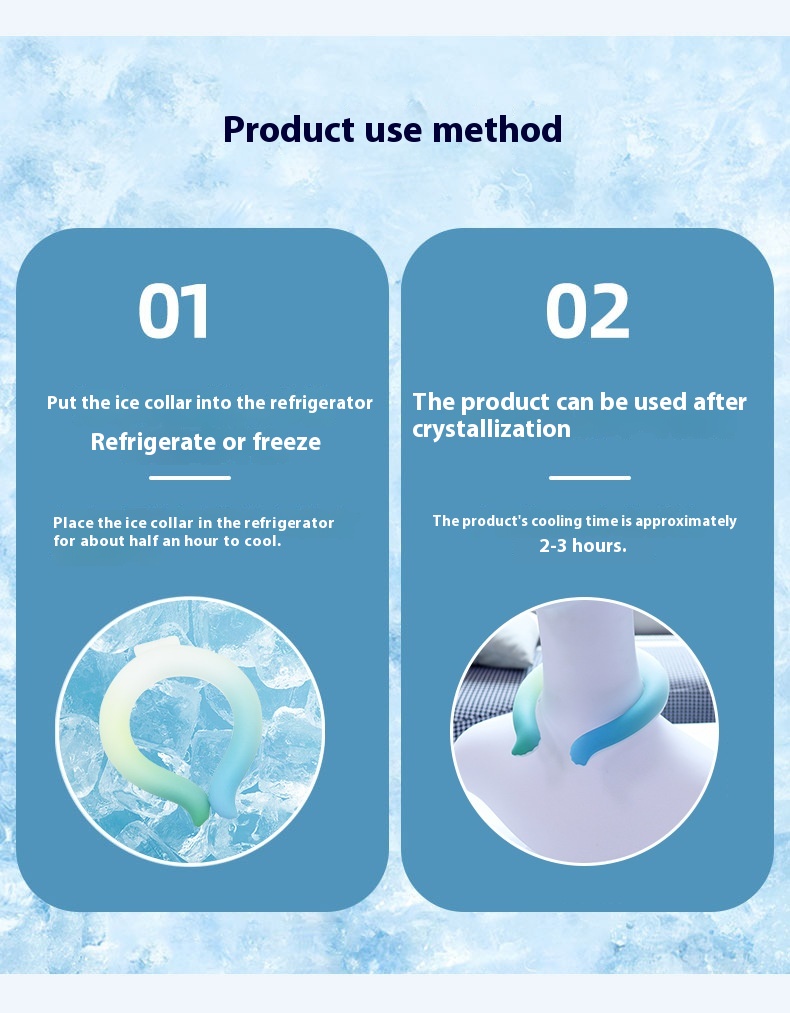 Product use method

01

Put the ice collar into the refrigerator

Refrigerate or freeze

Place the ice collar in the refrigerator for about half an hour to cool.

02

The product can be used after crystallization

The product's cooling time is approximately 2-3 hours.